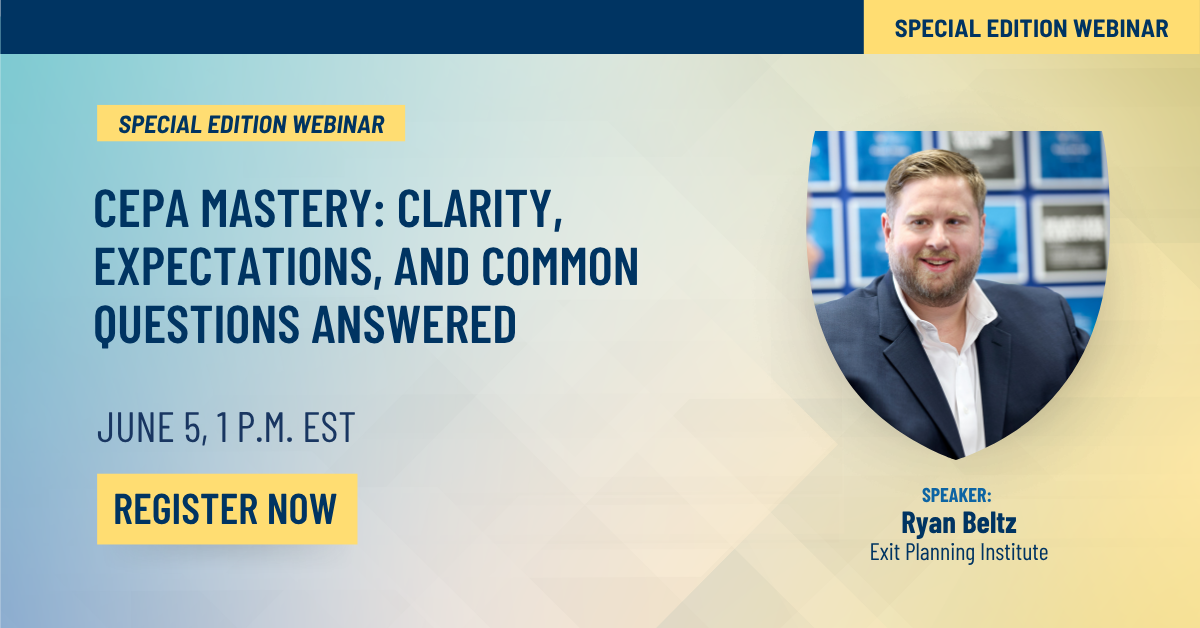 SPECIAL EDITION WEBINAR

SPECIAL EDITION WEBINAR

CEPA MASTERY: CLARITY, EXPECTATIONS, AND COMMON QUESTIONS ANSWERED

JUNE 5, 1 P.M. EST

REGISTER NOW

SPEAKER:
Ryan Beltz
Exit Planning Institute